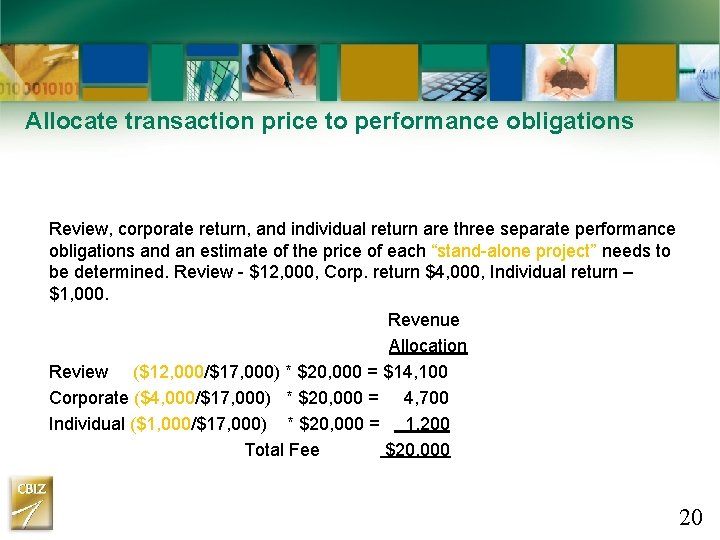 Allocate transaction price to performance obligations

Review, corporate return, and individual return are three separate performance obligations and an estimate of the price of each "stand-alone project" needs to be determined. Review - $12,000, Corp. return $4,000, Individual return – $1,000.

Revenue
Allocation

Review ($12,000/$17,000) * $20,000 = $14,100
Corporate ($4,000/$17,000) * $20,000 = 4,700
Individual ($1,000/$17,000) * $20,000 = 1,200
Total Fee $20,000

CBIZ

20